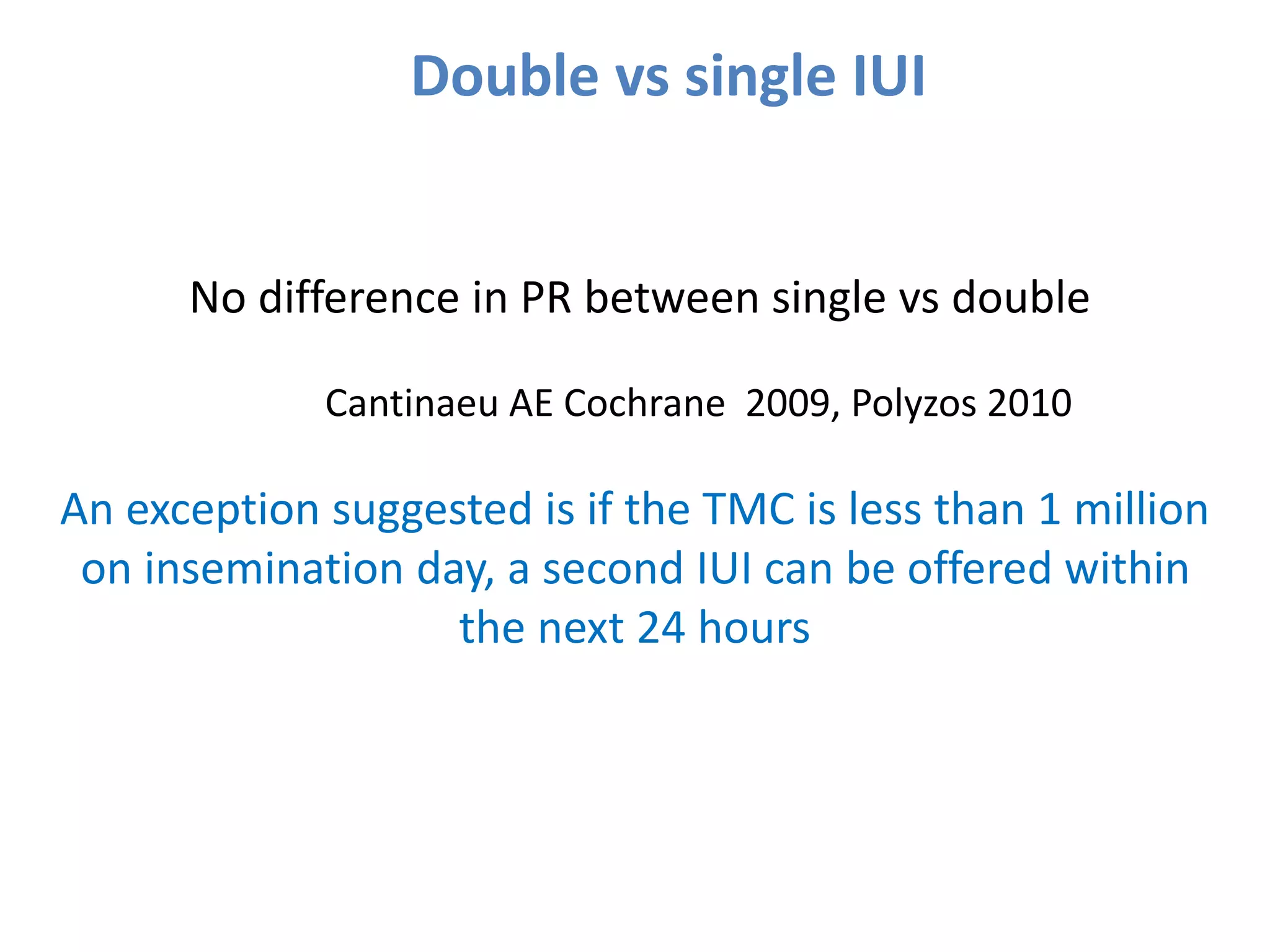 Double vs single IUI

No difference in PR between single vs double

Cantinaeu AE Cochrane 2009, Polyzos 2010

An exception suggested is if the TMC is less than 1 million on insemination day, a second IUI can be offered within the next 24 hours